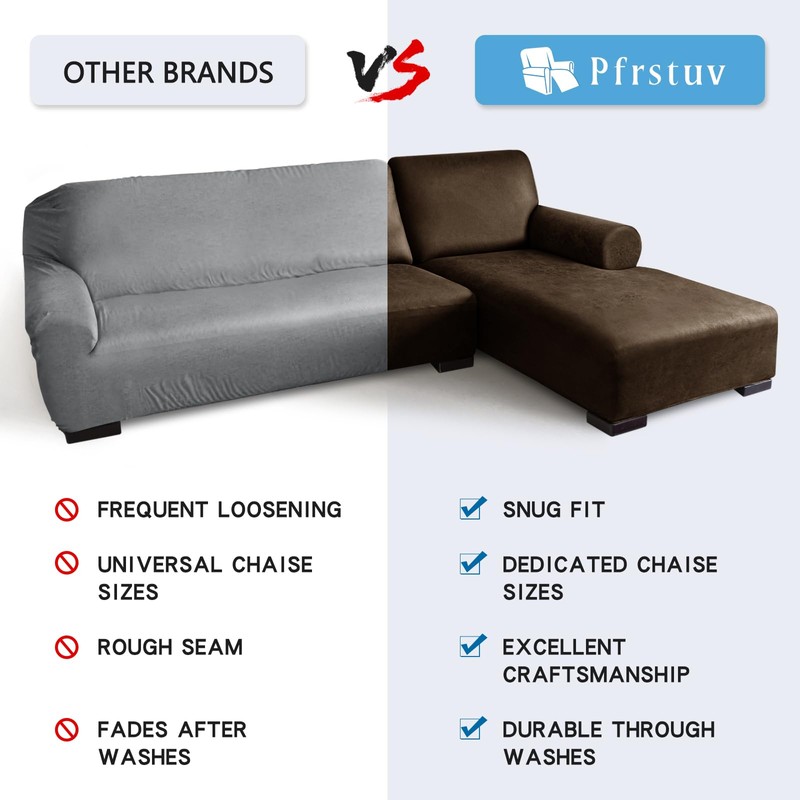 OTHER BRANDS

VS

Pfrstuv

FREQUENT LOOSENING

UNIVERSAL CHAISE SIZES

ROUGH SEAM

FADES AFTER WASHES

SNUG FIT

DEDICATED CHAISE SIZES

EXCELLENT CRAFTSMANSHIP

DURABLE THROUGH WASHES